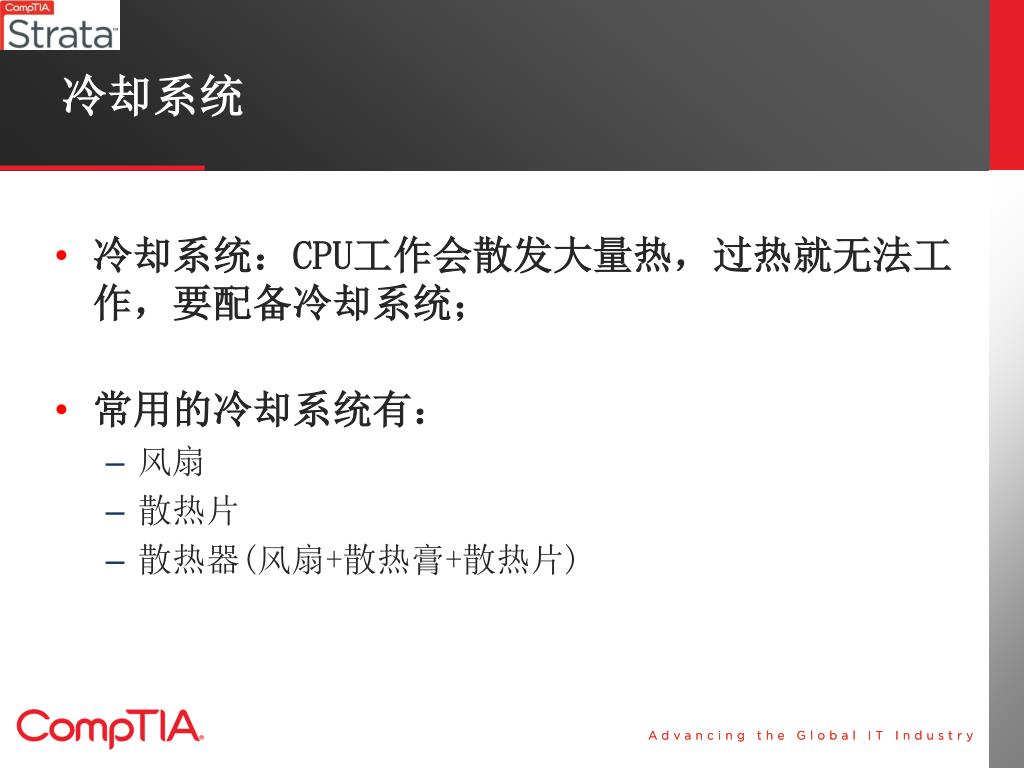 CompTIA
Strata

冷却系统

• 冷却系统：CPU工作会散发大量热，过热就无法工作，要配备冷却系统；

• 常用的冷却系统有：
– 风扇
– 散热片
– 散热器(风扇+散热膏+散热片)

CompTIA.

Advancing the Global IT Industry